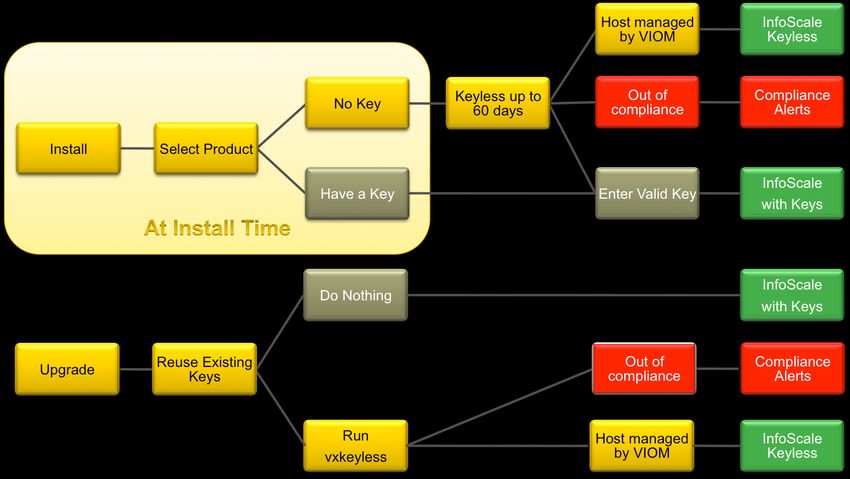 Install

Select Product

No Key

Have a Key

At Install Time

Keyless up to 60 days

Host managed by VIOM

InfoScale Keyless

Out of compliance

Compliance Alerts

Enter Valid Key

InfoScale with Keys

Upgrade

Reuse Existing Keys

Do Nothing

InfoScale with Keys

Out of compliance

Compliance Alerts

Run vxkeyless

Host managed by VIOM

InfoScale Keyless